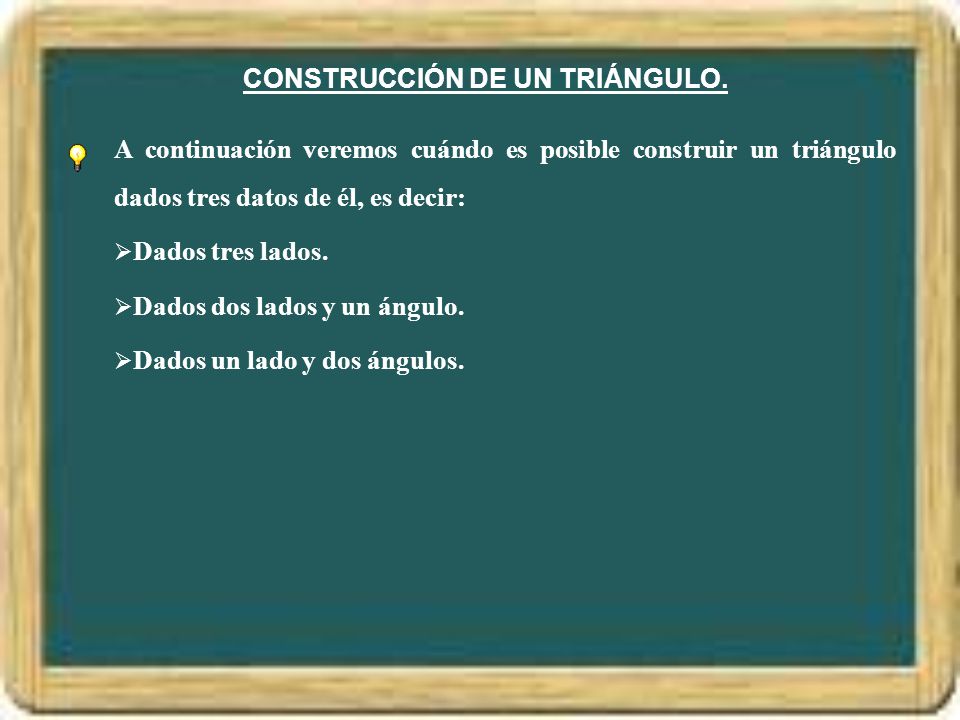 CONSTRUCCIÓN DE UN TRIÁNGULO.

A continuación veremos cuándo es posible construir un triángulo dados tres datos de él, es decir:

➢Dados tres lados.

➢Dados dos lados y un ángulo.

➢Dados un lado y dos ángulos.